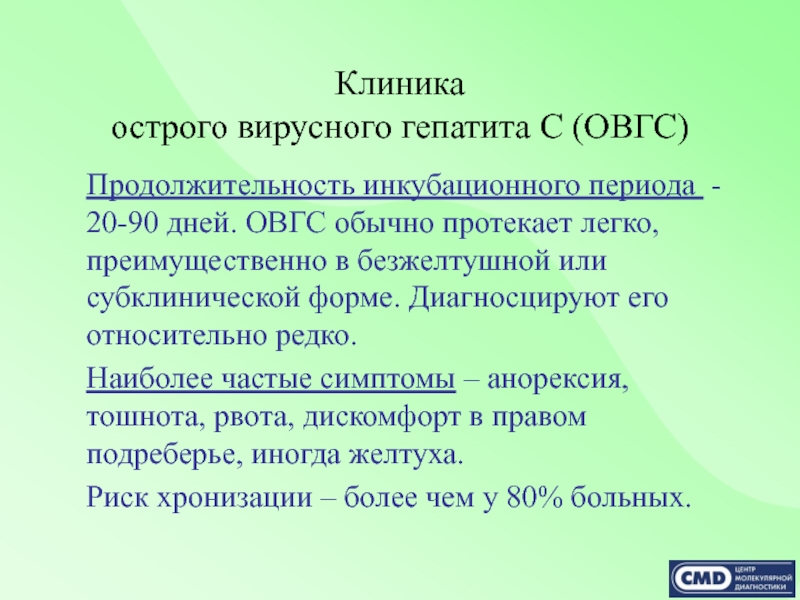 Клиника
острого вирусного гепатита С (ОВГС)

Продолжительность инкубационного периода - 20-90 дней. ОВГС обычно протекает легко, преимущественно в безжелтушной или субклинической форме. Диагносцируют его относительно редко.

Наиболее частые симптомы – анорексия, тошнота, рвота, дискомфорт в правом подреберье, иногда желтуха.

Риск хронизации – более чем у 80% больных.

CMD ЦЕНТР МОЛЕКУЛЯРНОЙ ДИАГНОСТИКИ